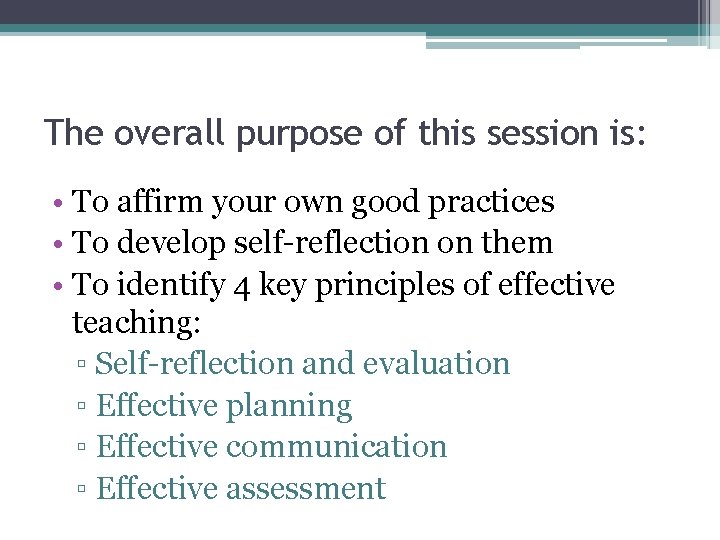 The overall purpose of this session is:

• To affirm your own good practices
• To develop self-reflection on them
• To identify 4 key principles of effective teaching:
▫ Self-reflection and evaluation
▫ Effective planning
▫ Effective communication
▫ Effective assessment